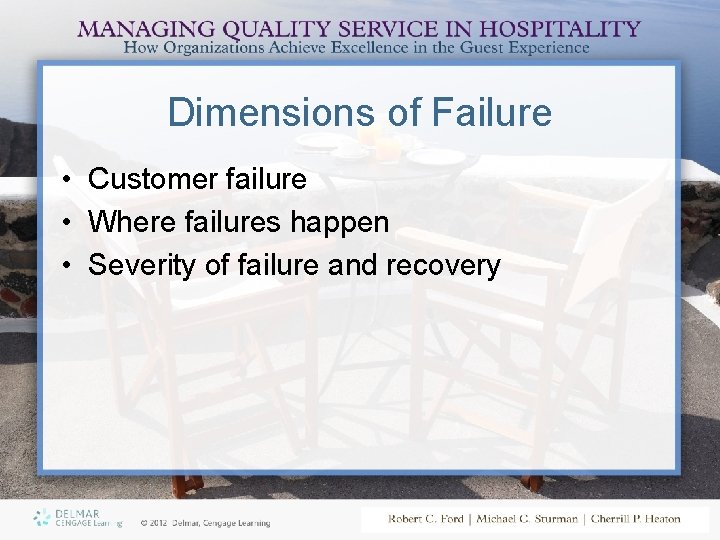 MANAGING QUALITY SERVICE IN HOSPITALITY
How Organizations Achieve Excellence in the Guest Experience

Dimensions of Failure

• Customer failure
• Where failures happen
• Severity of failure and recovery

DELMAR CENGAGE Learning © 2012 Delmar, Cengage Learning

Robert C. Ford | Michael C. Sturman | Cherrill P. Heaton